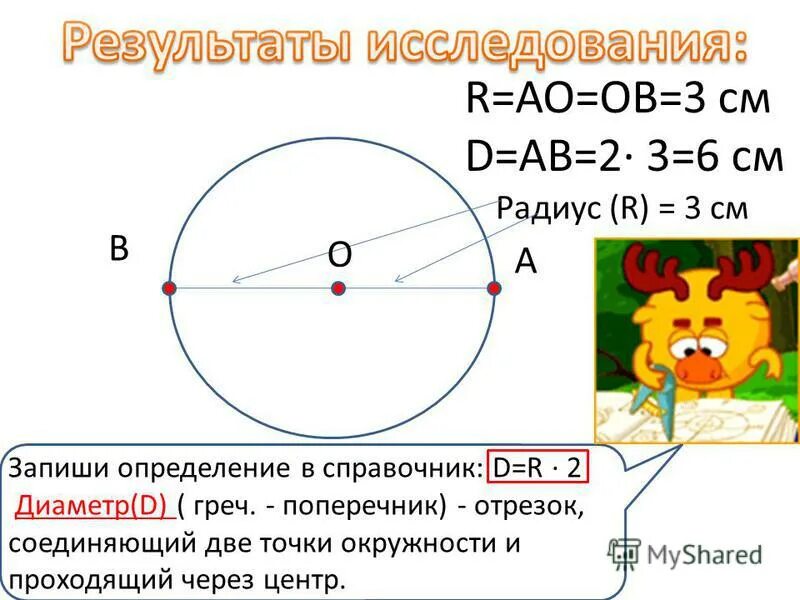 Результаты исследования:

R=AO=OB=3 см

D=AB=2· 3=6 см

Радиус (R) = 3 см

B

O

A

Запиши определение в справочник: D=R · 2

Диаметр(D) ( греч. - поперечник) - отрезок, соединяющий две точки окружности и проходящий через центр.

MyShared